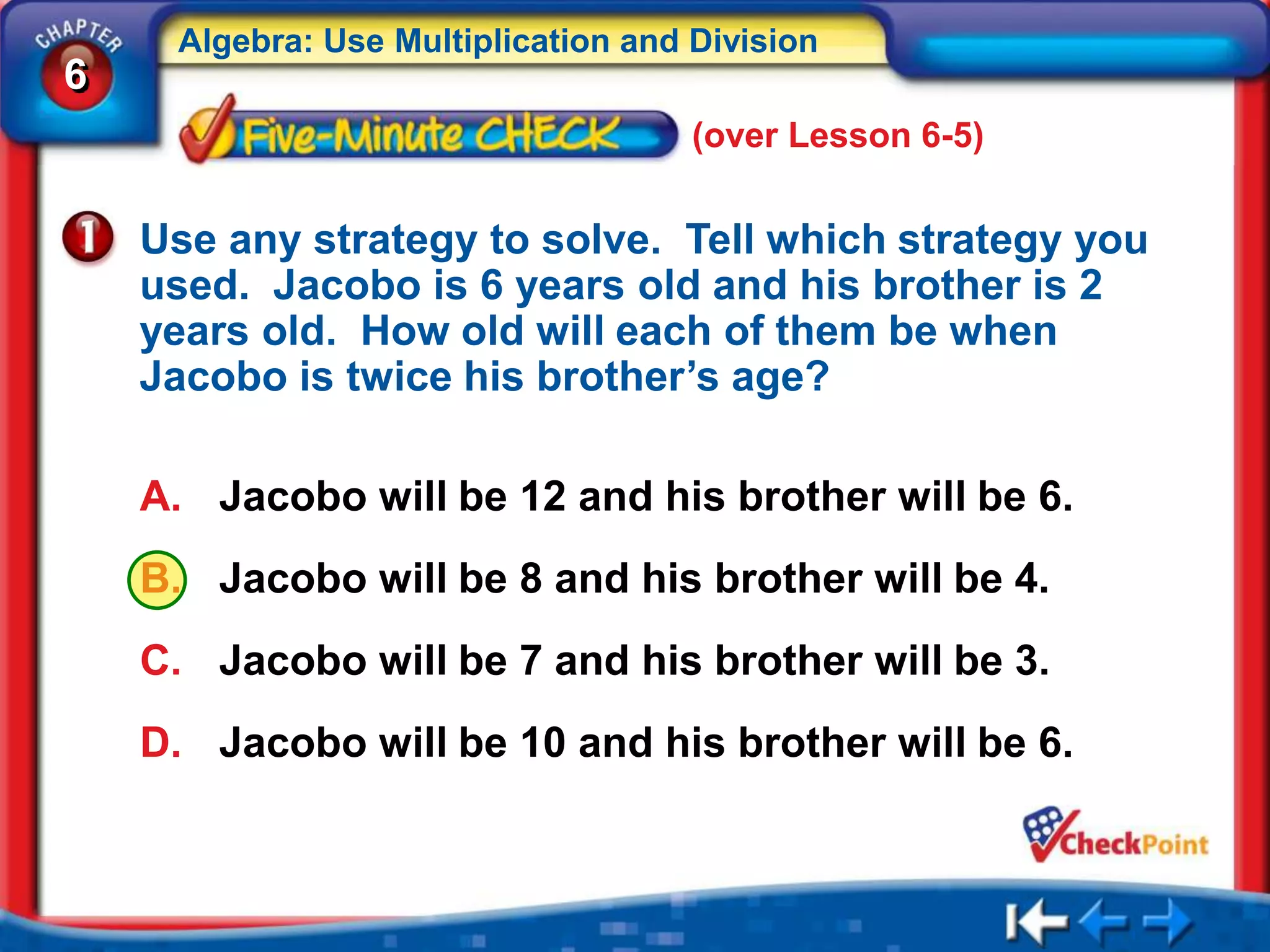 CHAPTER 6

Algebra: Use Multiplication and Division

Five-Minute CHECK (over Lesson 6-5)

1 Use any strategy to solve. Tell which strategy you used. Jacobo is 6 years old and his brother is 2 years old. How old will each of them be when Jacobo is twice his brother's age?

A. Jacobo will be 12 and his brother will be 6.

B. Jacobo will be 8 and his brother will be 4.

C. Jacobo will be 7 and his brother will be 3.

D. Jacobo will be 10 and his brother will be 6.

CheckPoint